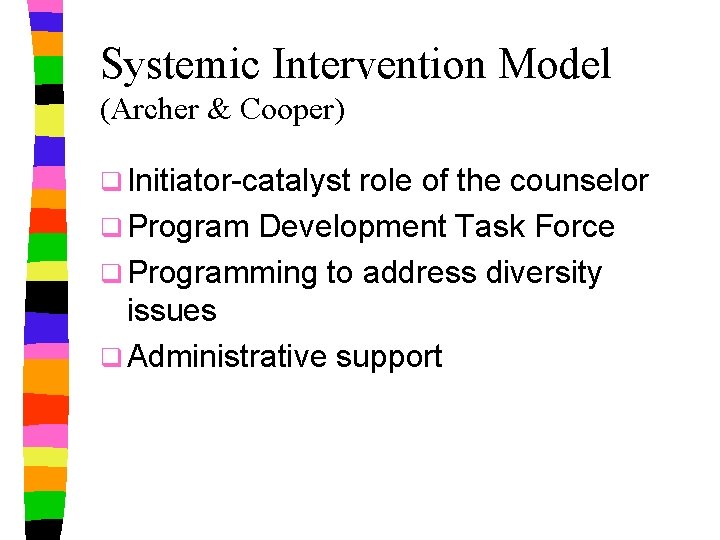 Systemic Intervention Model
(Archer & Cooper)

❑ Initiator-catalyst role of the counselor
❑ Program Development Task Force
❑ Programming to address diversity issues
❑ Administrative support